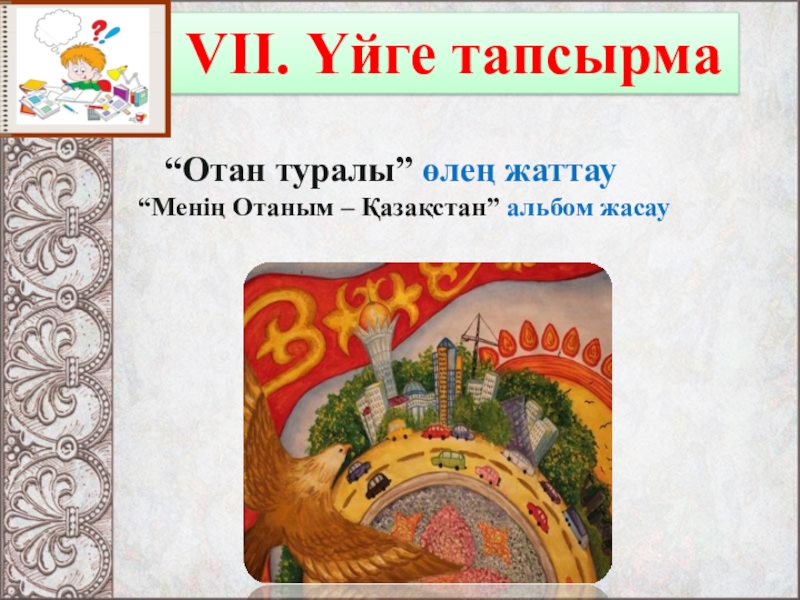 VII. Үйге тапсырма

“Отан туралы” өлең жаттау

“Менің Отаным – Қазақстан” альбом жасау